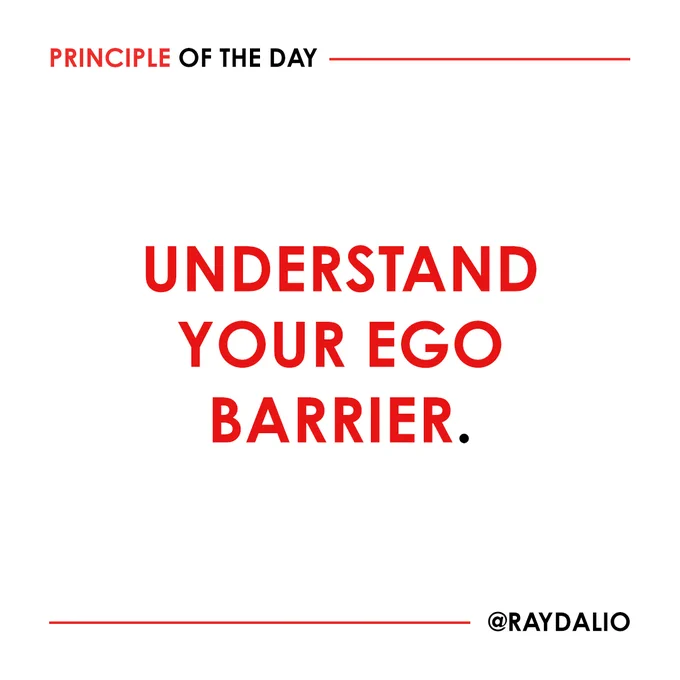 PRINCIPLE OF THE DAY

UNDERSTAND YOUR EGO BARRIER.

@RAYDALIO